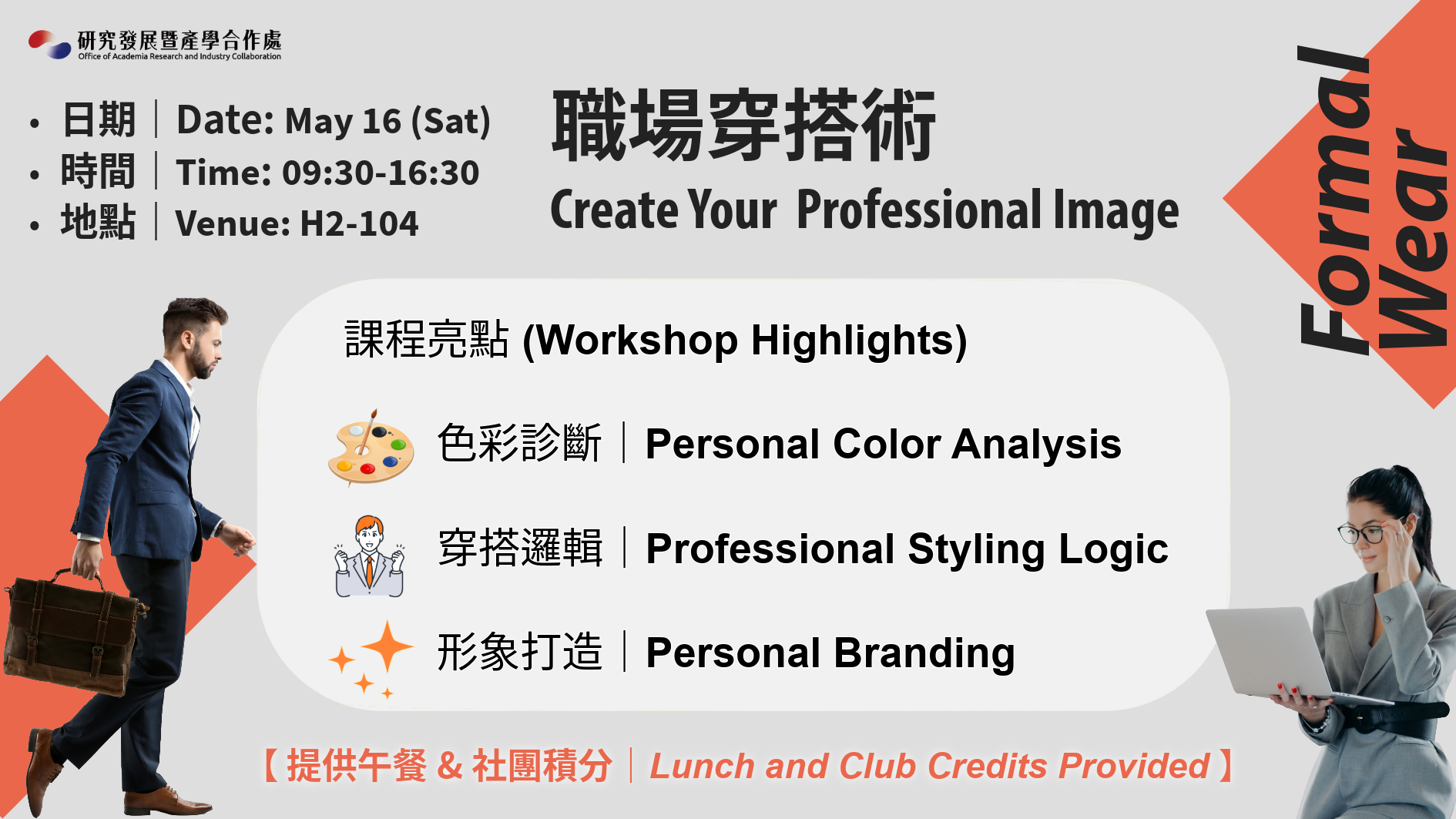 研究發展暨產學合作處
Office of Academia Research and Industry Collaboration

• 日期｜Date: May 16 (Sat)
• 時間｜Time: 09:30-16:30
• 地點｜Venue: H2-104

職場穿搭術
Create Your Professional Image

Formal Wear

課程亮點 (Workshop Highlights)

色彩診斷｜Personal Color Analysis

穿搭邏輯｜Professional Styling Logic

形象打造｜Personal Branding

【提供午餐 & 社團積分｜Lunch and Club Credits Provided】